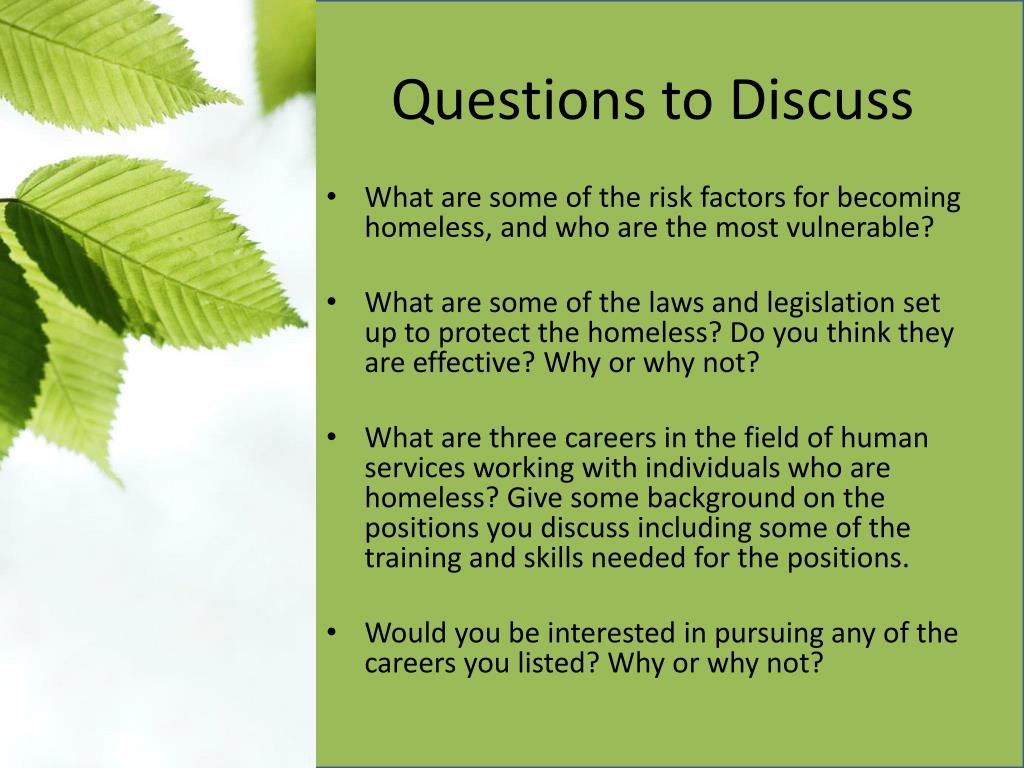 Questions to Discuss

• What are some of the risk factors for becoming homeless, and who are the most vulnerable?

• What are some of the laws and legislation set up to protect the homeless? Do you think they are effective? Why or why not?

• What are three careers in the field of human services working with individuals who are homeless? Give some background on the positions you discuss including some of the training and skills needed for the positions.

• Would you be interested in pursuing any of the careers you listed? Why or why not?